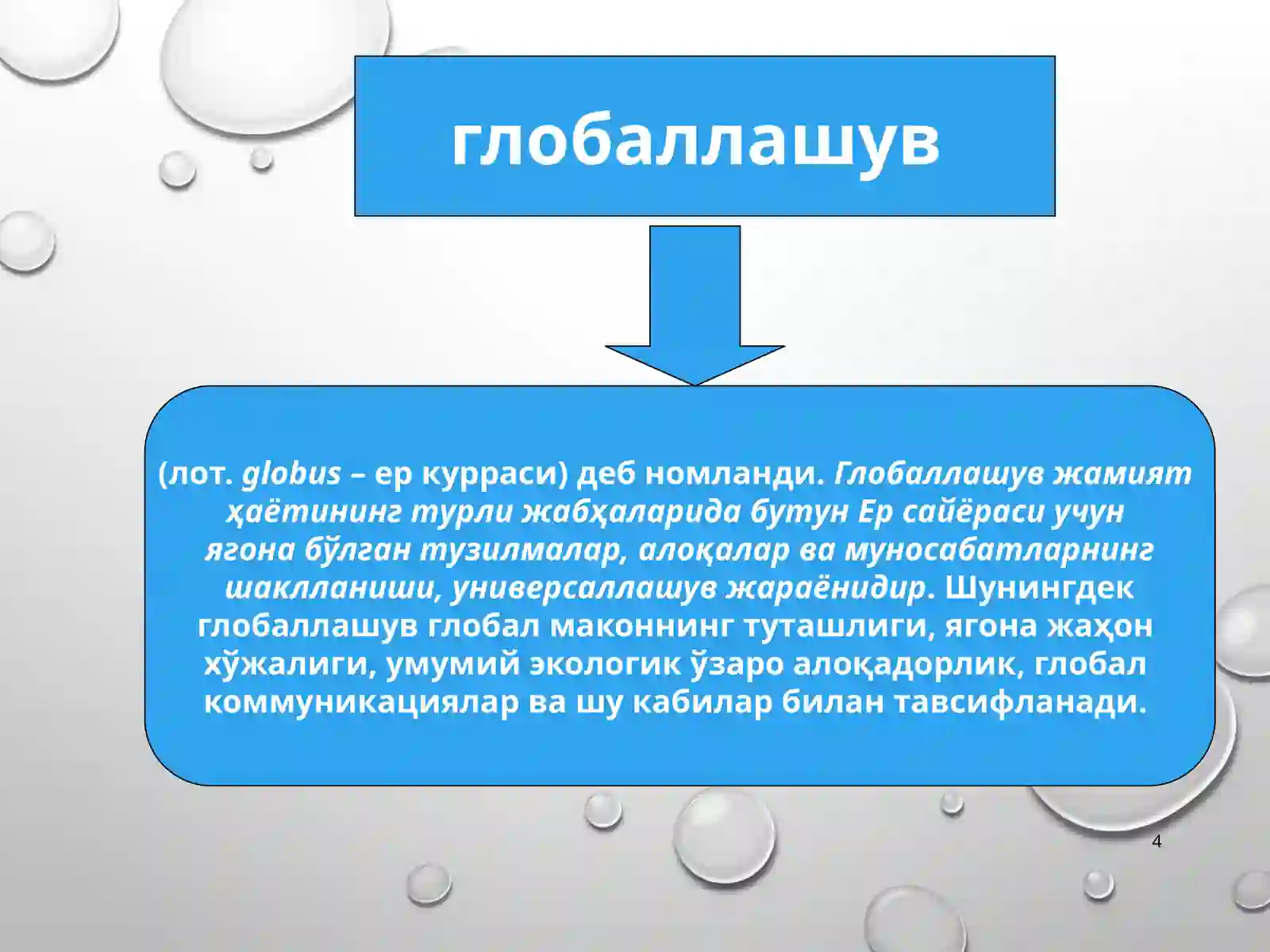 глобаллашув

(лот. globus – ер курраси) деб номланди. Глобаллашув жамият ҳаётининг турли жабҳаларида бутун Ер сайёраси учун ягона бўлган тузилмалар, алоқалар ва муносабатларнинг шаклланиши, универсаллашув жараёнидир. Шунингдек глобаллашув глобал маконнинг туташлиги, ягона жаҳон хўжалиги, умумий экологик ўзаро алоқадорлик, глобал коммуникациялар ва шу кабилар билан тавсифланади.

4